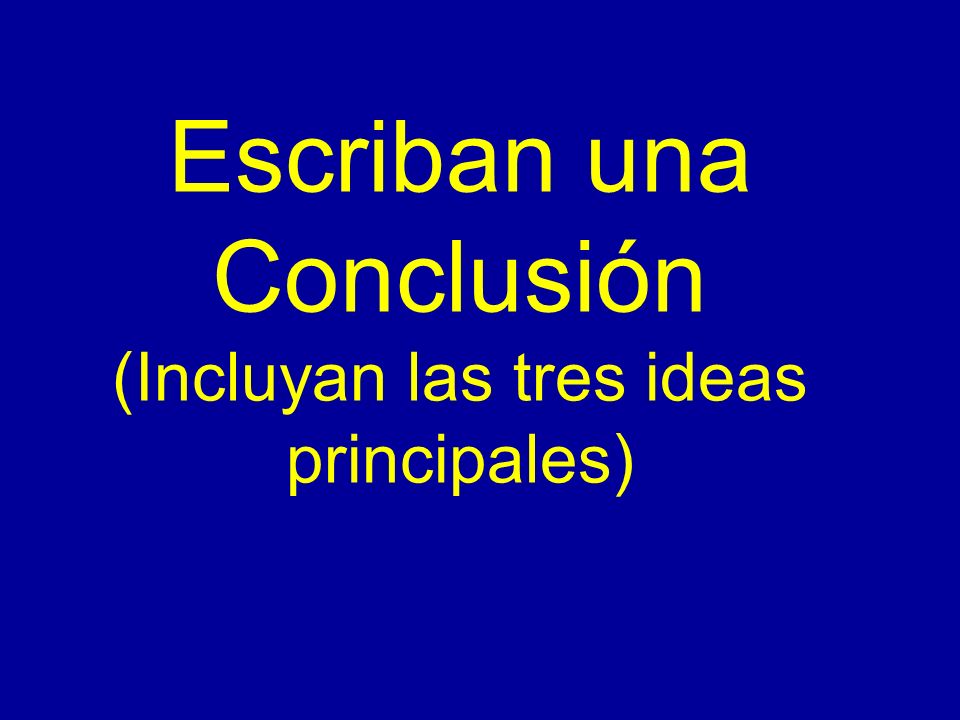 Escriban una Conclusión
(Incluyan las tres ideas principales)